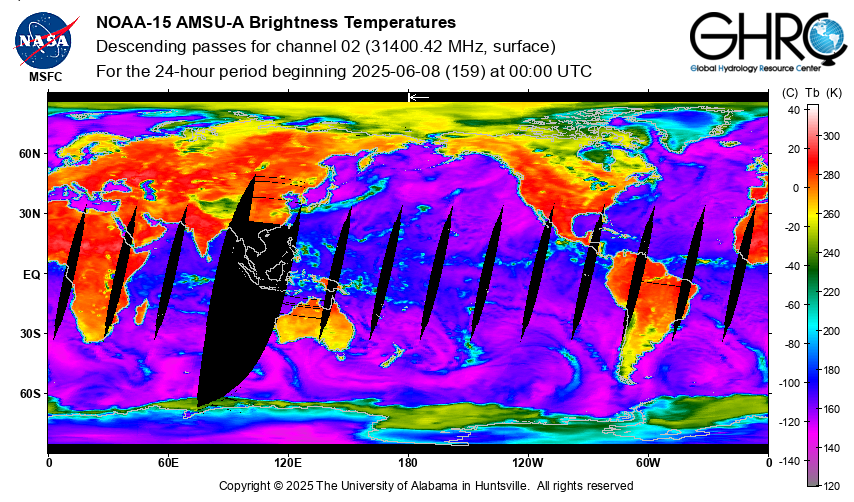 NASA
MSFC

NOAA-15 AMSU-A Brightness Temperatures
Descending passes for channel 02 (31400.42 MHz, surface)
For the 24-hour period beginning 2025-06-08 (159) at 00:00 UTC

GHRC
Global Hydrology Resource Center

60N
30N
EQ
30S
60S

0
60E
120E
180
120W
60W
0

(C) Tb (K)
40
20
0
-20
-40
-60
-80
-100
-120
-140
300
280
260
240
220
200
180
160
140
120

Copyright © 2025 The University of Alabama in Huntsville. All rights reserved